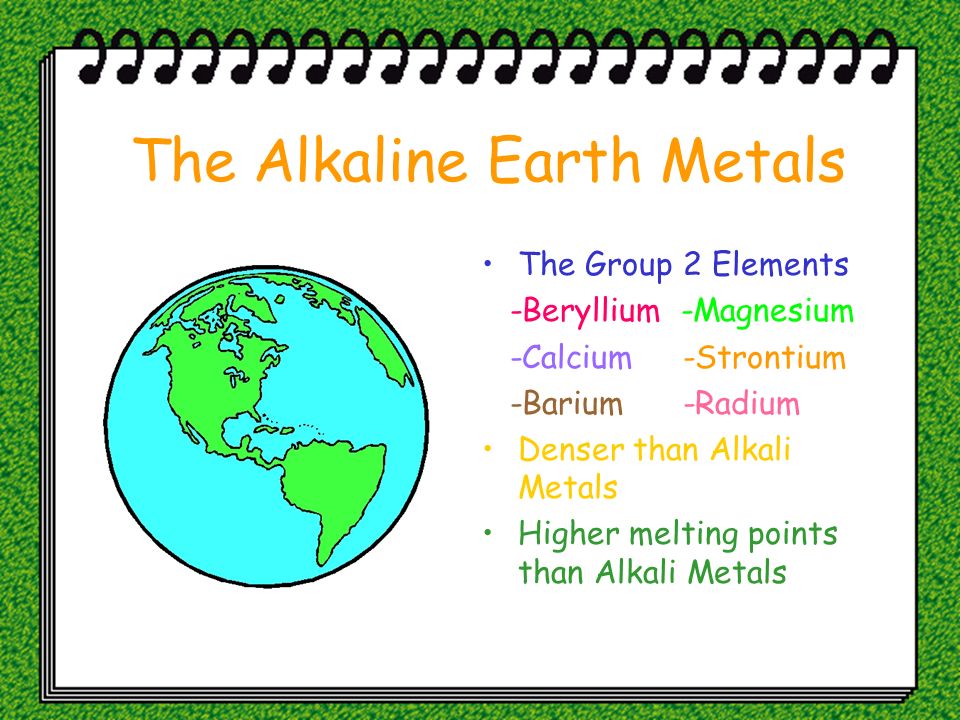 The Alkaline Earth Metals

• The Group 2 Elements

-Beryllium -Magnesium

-Calcium -Strontium

-Barium -Radium

• Denser than Alkali Metals

• Higher melting points than Alkali Metals